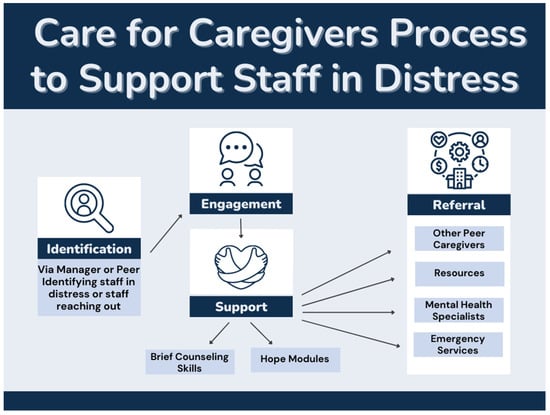 Care for Caregivers Process to Support Staff in Distress

Identification

Via Manager or Peer Identifying staff in distress or staff reaching out

Engagement

Support

Brief Counseling Skills

Hope Modules

Referral

Other Peer Caregivers

Resources

Mental Health Specialists

Emergency Services